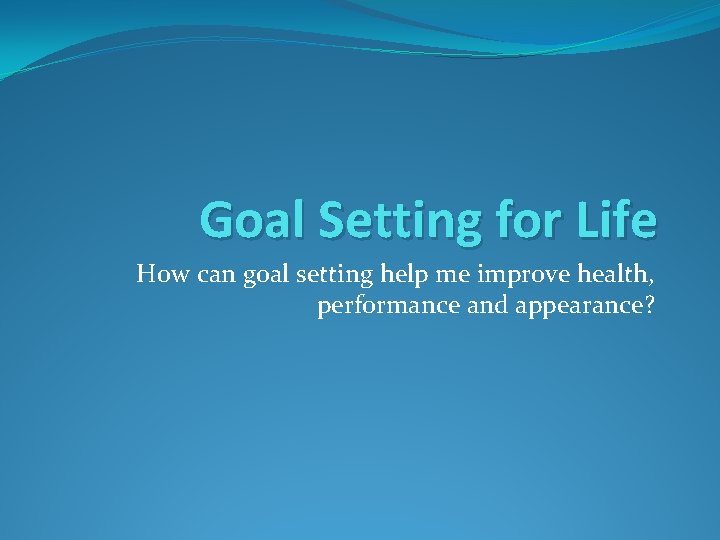 Goal Setting for Life

How can goal setting help me improve health, performance and appearance?